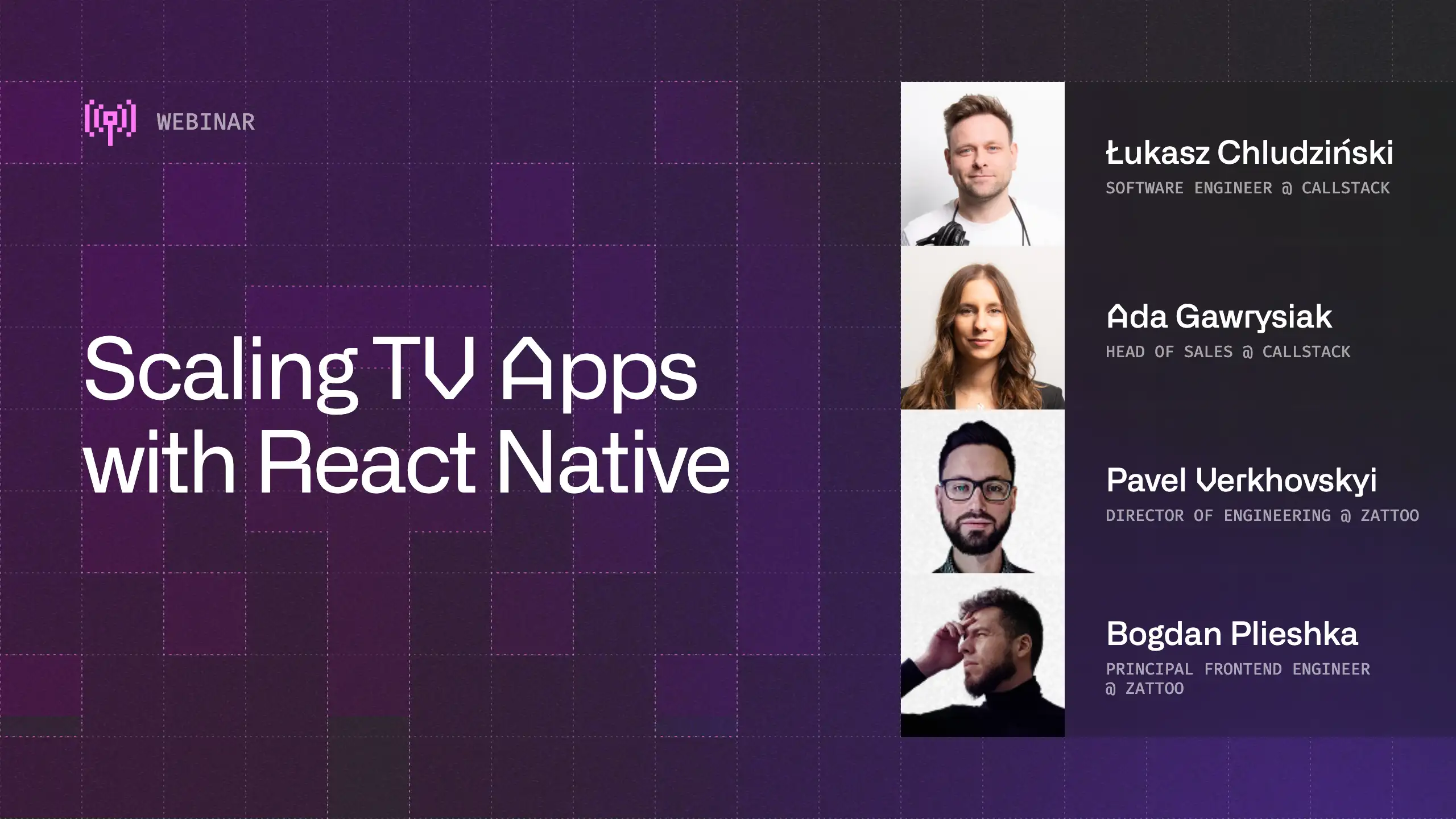 WEBINAR

Scaling TV Apps with React Native

Łukasz Chludziński
SOFTWARE ENGINEER @ CALLSTACK

Ada Gawrysiak
HEAD OF SALES @ CALLSTACK

Pavel Verkhovskyi
DIRECTOR OF ENGINEERING @ ZATTOO

Bogdan Plieshka
PRINCIPAL FRONTEND ENGINEER @ ZATTOO